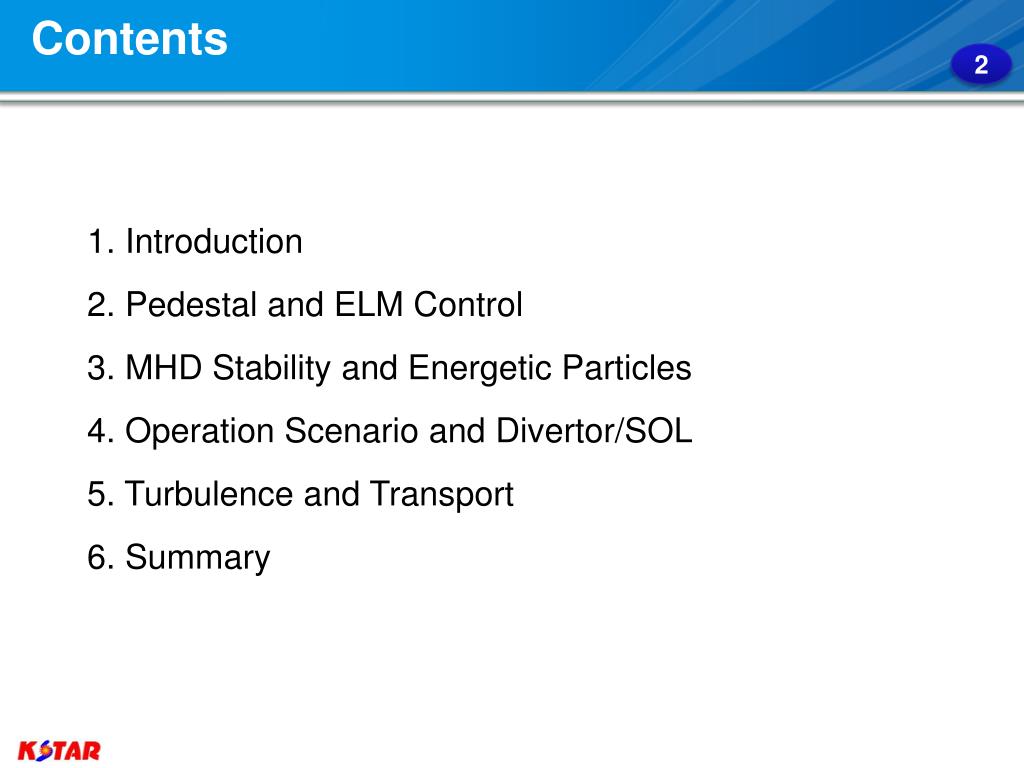 Contents

2

1. Introduction

2. Pedestal and ELM Control

3. MHD Stability and Energetic Particles

4. Operation Scenario and Divertor/SOL

5. Turbulence and Transport

6. Summary

KSTAR